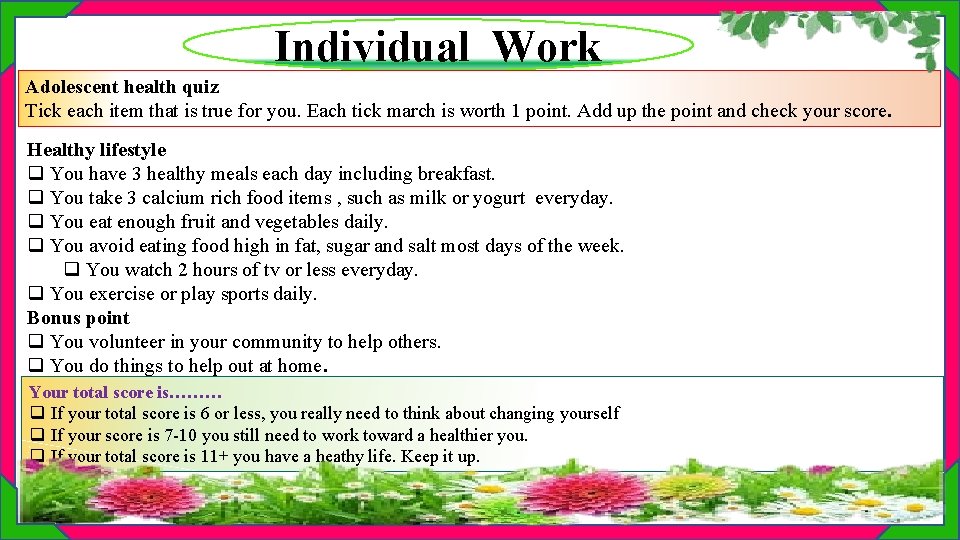 Individual Work

Adolescent health quiz
Tick each item that is true for you. Each tick march is worth 1 point. Add up the point and check your score.

Healthy lifestyle
❑ You have 3 healthy meals each day including breakfast.
❑ You take 3 calcium rich food items , such as milk or yogurt everyday.
❑ You eat enough fruit and vegetables daily.
❑ You avoid eating food high in fat, sugar and salt most days of the week.
❑ You watch 2 hours of tv or less everyday.
❑ You exercise or play sports daily.
Bonus point
❑ You volunteer in your community to help others.
❑ You do things to help out at home.

Your total score is………
❑ If your total score is 6 or less, you really need to think about changing yourself
❑ If your score is 7-10 you still need to work toward a healthier you.
❑ If your total score is 11+ you have a heathy life. Keep it up.